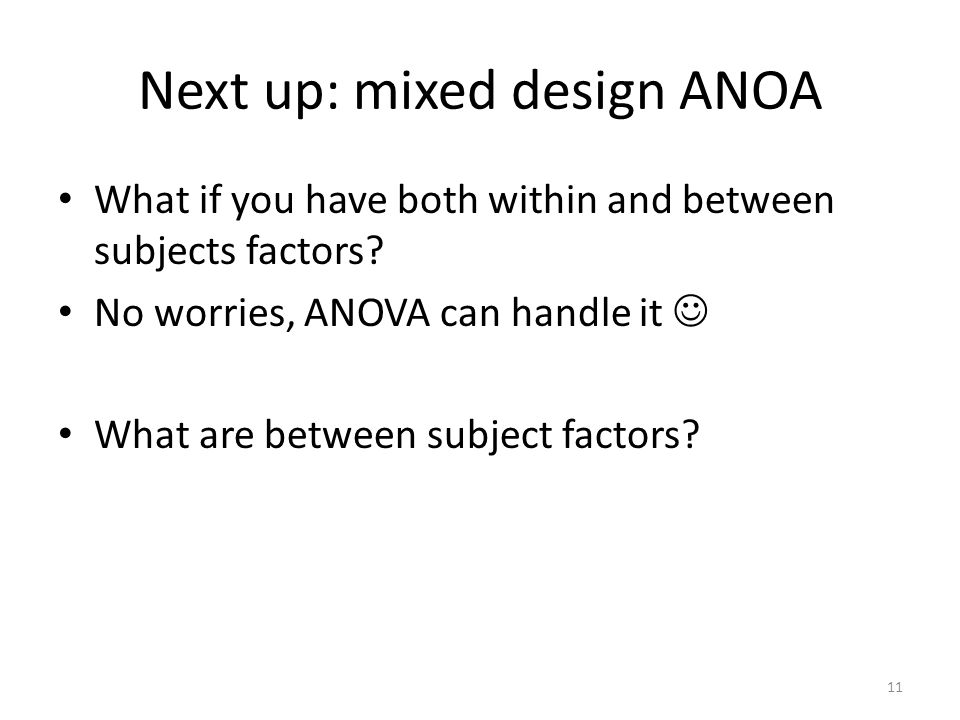 Next up: mixed design ANOA

• What if you have both within and between subjects factors?
• No worries, ANOVA can handle it ☺

• What are between subject factors?

11